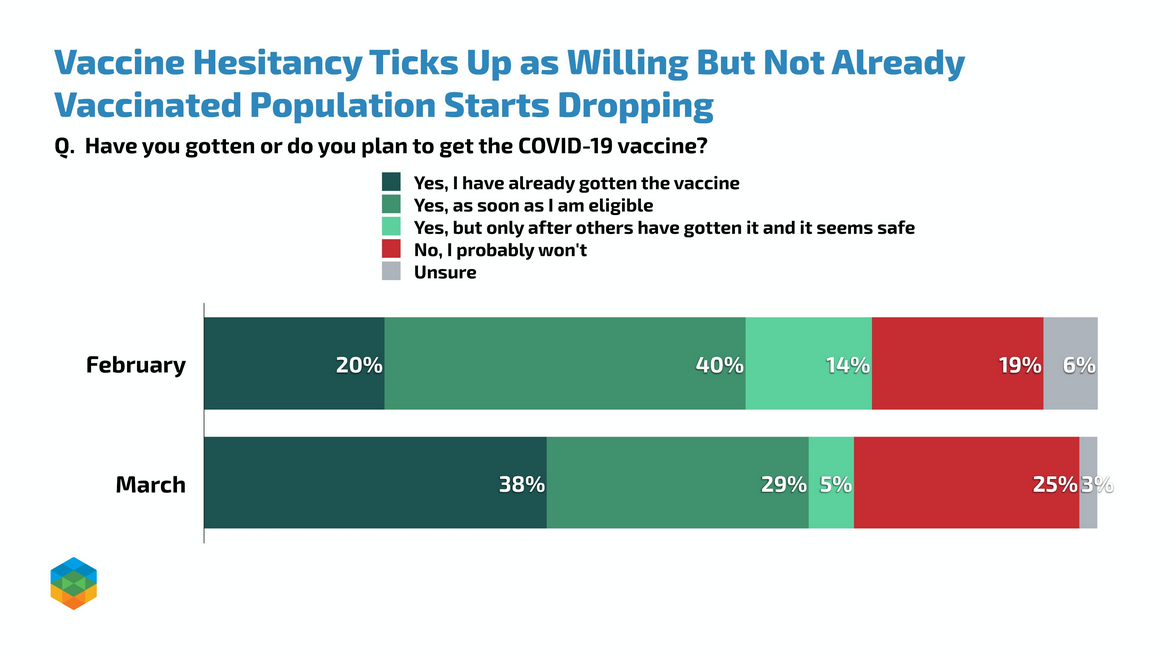 Vaccine Hesitancy Ticks Up as Willing But Not Already Vaccinated Population Starts Dropping

Q. Have you gotten or do you plan to get the COVID-19 vaccine?

Yes, I have already gotten the vaccine
Yes, as soon as I am eligible
Yes, but only after others have gotten it and it seems safe
No, I probably won't
Unsure

February 20% 40% 14% 19% 6%

March 38% 29% 5% 25% 3%